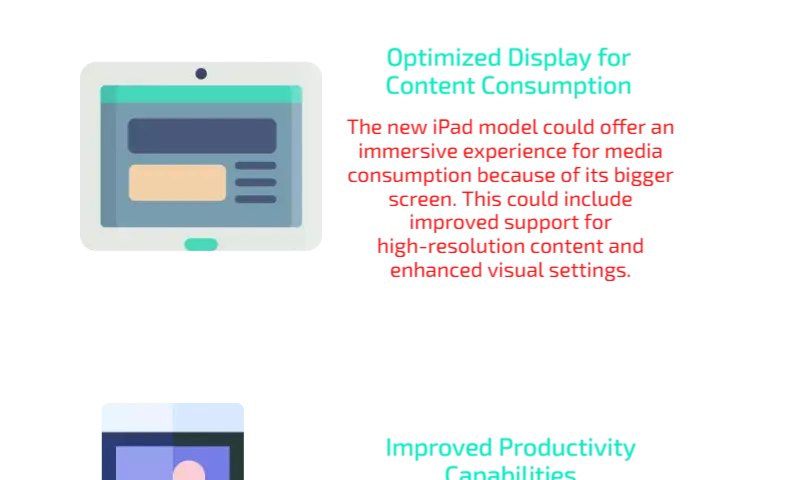 Optimized Display for Content Consumption

The new iPad model could offer an immersive experience for media consumption because of its bigger screen. This could include improved support for high-resolution content and enhanced visual settings.

Improved Productivity Capabilities